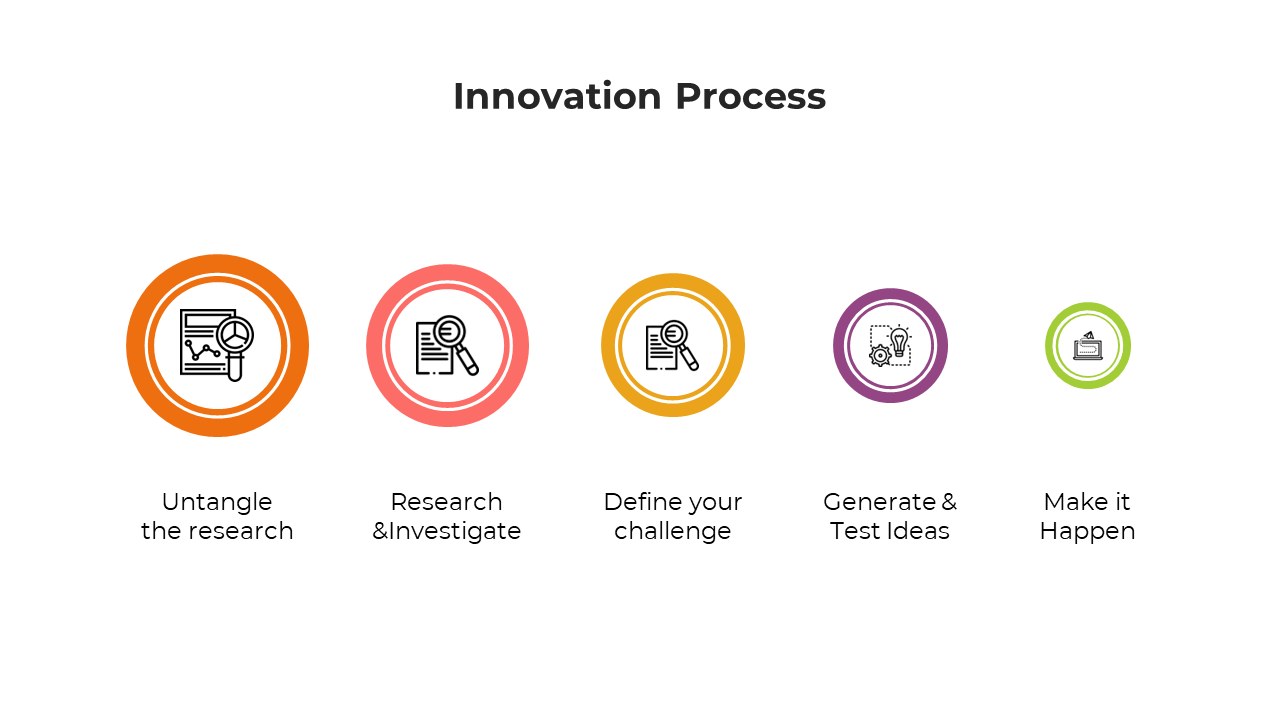 Innovation Process

Untangle the research

Research &Investigate

Define your challenge

Generate & Test Ideas

Make it Happen